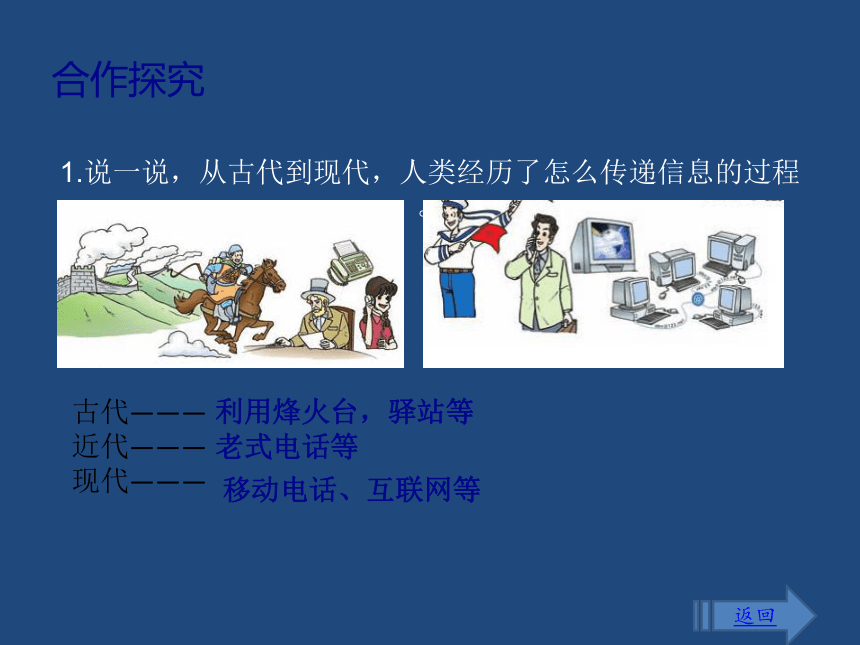 合作探究

1.说一说，从古代到现代，人类经历了怎么传递信息的过程

古代——— 利用烽火台，驿站等
近代——— 老式电话等
现代——— 移动电话、互联网等

返回